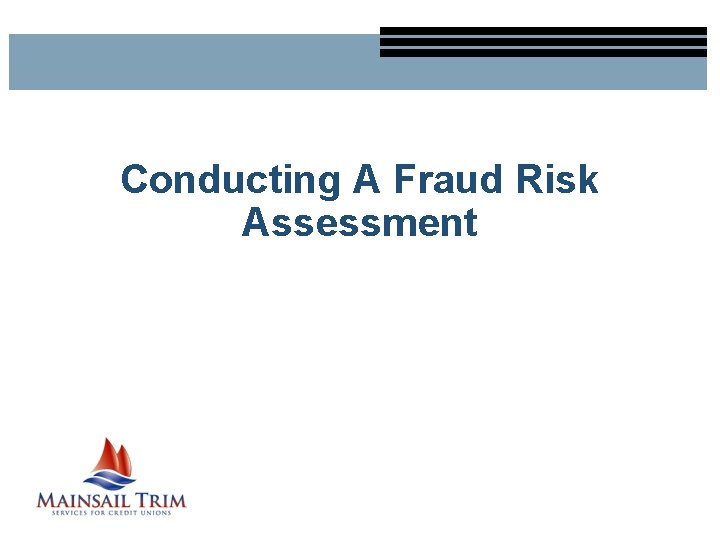 Conducting A Fraud Risk Assessment

MAINSAIL TRIM
SERVICES FOR CREDIT UNIONS